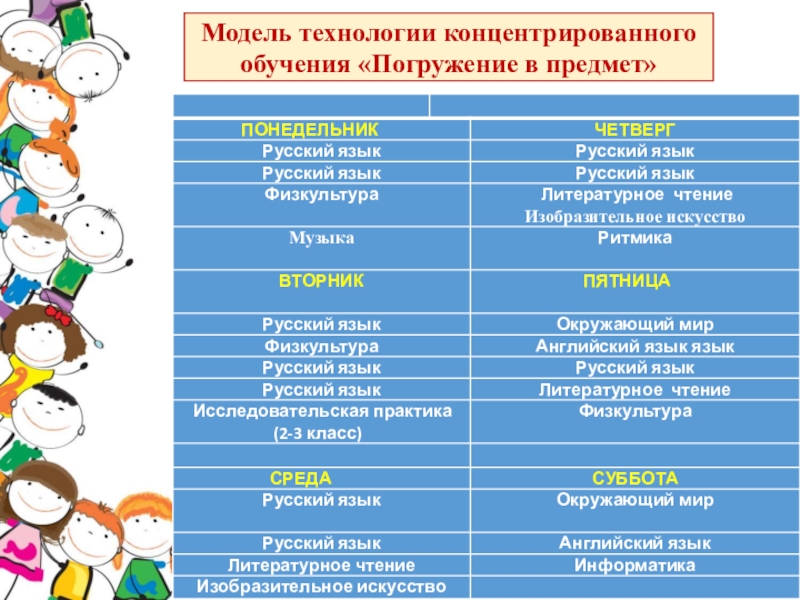 Модель технологии концентрированного обучения «Погружение в предмет»

| | |
|---|---|
| ПОНЕДЕЛЬНИК | ЧЕТВЕРГ |
| Русский язык | Русский язык |
| Русский язык | Русский язык |
| Физкультура | Литературное чтение Изобразительное искусство |
| Музыка | Ритмика |
| ВТОРНИК | ПЯТНИЦА |
| Русский язык | Окружающий мир |
| Физкультура | Английский язык язык |
| Русский язык | Русский язык |
| Русский язык | Литературное чтение |
| Исследовательская практика (2-3 класс) | Физкультура |
| | |
| СРЕДА | СУББОТА |
| Русский язык | Окружающий мир |
| Русский язык | Английский язык |
| Литературное чтение | Информатика |
| Изобразительное искусство | |